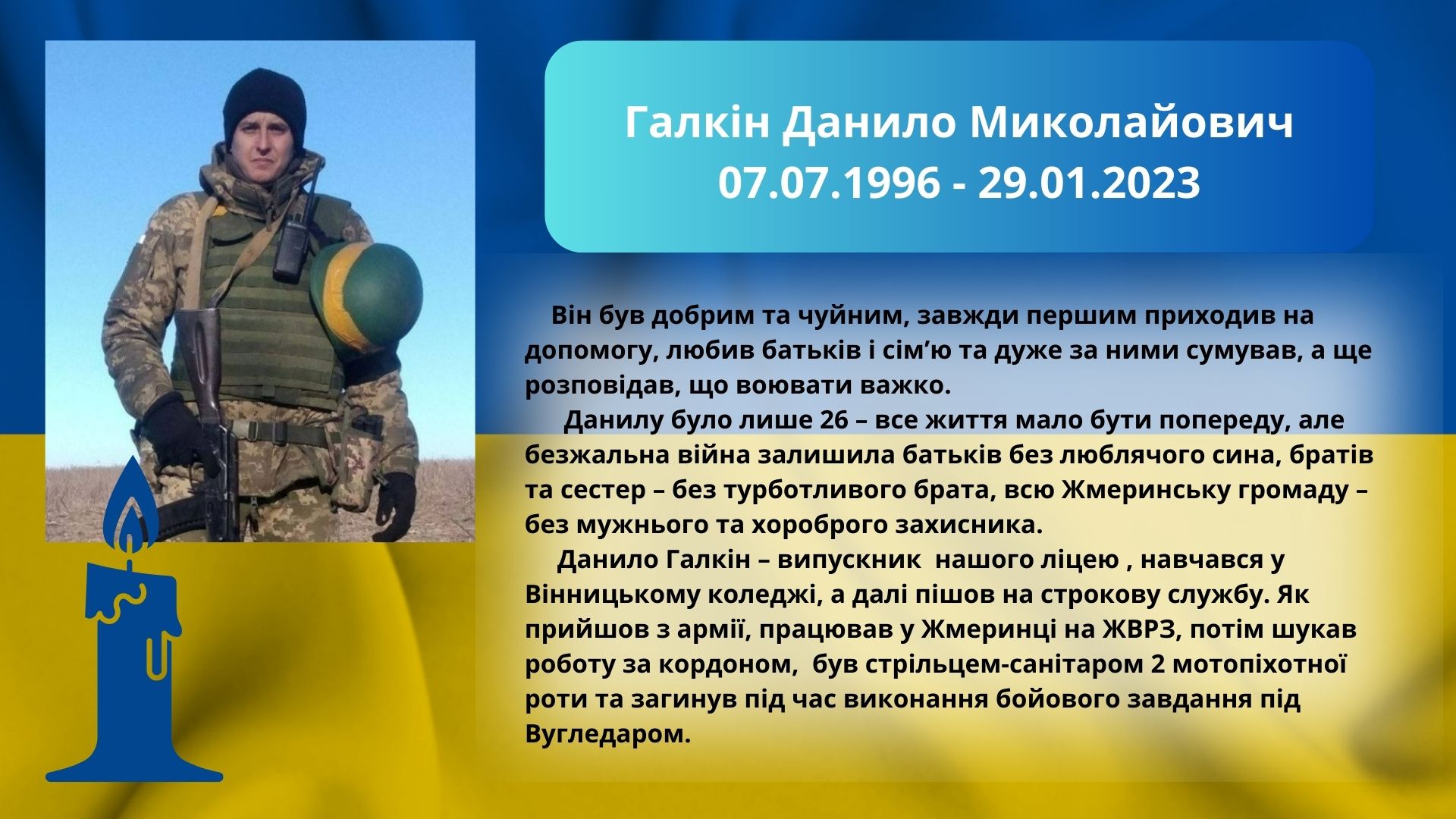 Галкін Данило Миколайович
07.07.1996 - 29.01.2023

Він був добрим та чуйним, завжди першим приходив на допомогу, любив батьків і сім’ю та дуже за ними сумував, а ще розповідав, що воювати важко.

Данилу було лише 26 – все життя мало бути попереду, але безжальна війна залишила батьків без люблячого сина, братів та сестер – без турботливого брата, всю Жмеринську громаду – без мужнього та хороброго захисника.

Данило Галкін – випускник нашого ліцею , навчався у Вінницькому коледжі, а далі пішов на строкову службу. Як прийшов з армії, працював у Жмеринці на ЖВРЗ, потім шукав роботу за кордоном, був стрільцем-санітаром 2 мотопіхотної роти та загинув під час виконання бойового завдання під Вугледаром.